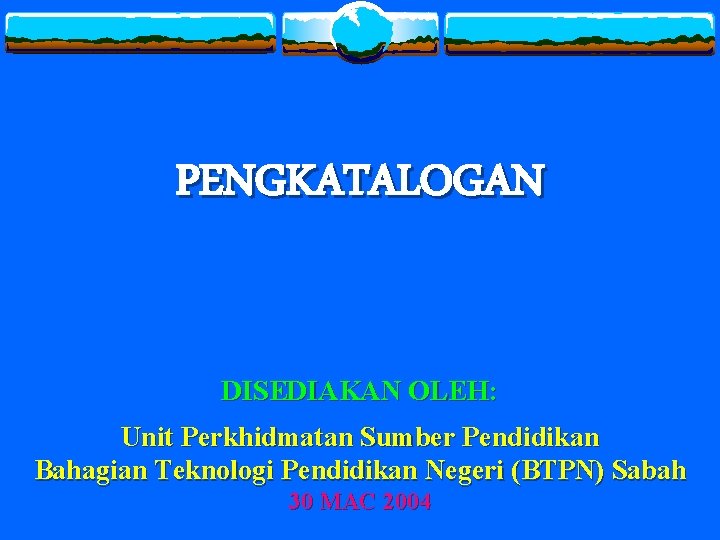 PENGKATALOGAN

DISEDIAKAN OLEH:

Unit Perkhidmatan Sumber Pendidikan
Bahagian Teknologi Pendidikan Negeri (BTPN) Sabah
30 MAC 2004